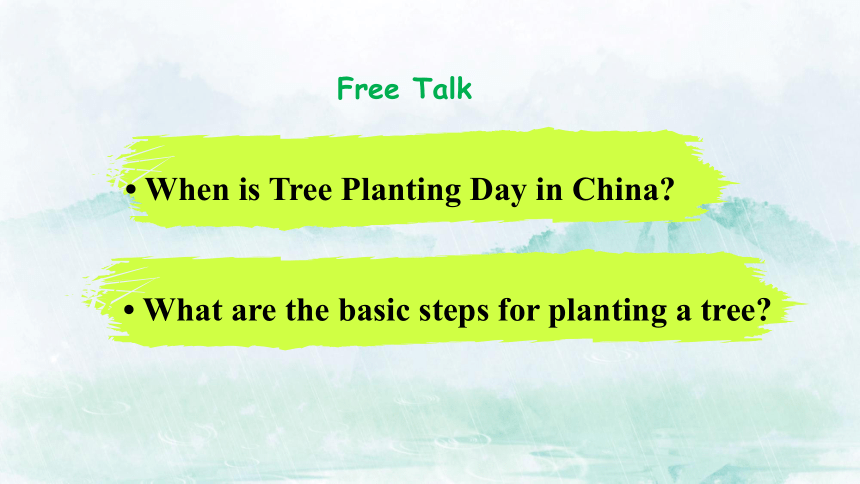 Free Talk

• When is Tree Planting Day in China?

• What are the basic steps for planting a tree?